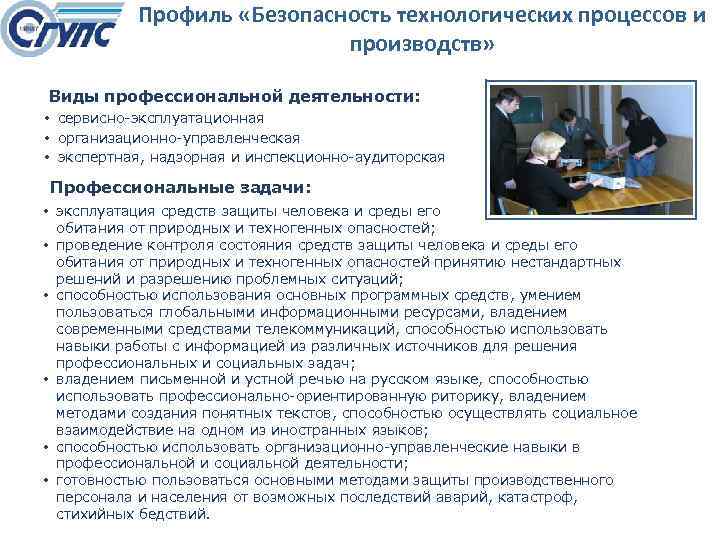 СГУПС

Профиль «Безопасность технологических процессов и производств»

Виды профессиональной деятельности:
• сервисно-эксплуатационная
• организационно-управленческая
• экспертная, надзорная и инспекционно-аудиторская

Профессиональные задачи:
• эксплуатация средств защиты человека и среды его обитания от природных и техногенных опасностей;
• проведение контроля состояния средств защиты человека и среды его обитания от природных и техногенных опасностей принятию нестандартных решений и разрешению проблемных ситуаций;
• способностью использования основных программных средств, умением пользоваться глобальными информационными ресурсами, владением современными средствами телекоммуникаций, способностью использовать навыки работы с информацией из различных источников для решения профессиональных и социальных задач;
• владением письменной и устной речью на русском языке, способностью использовать профессионально-ориентированную риторику, владением методами создания понятных текстов, способностью осуществлять социальное взаимодействие на одном из иностранных языков;
• способностью использовать организационно-управленческие навыки в профессиональной и социальной деятельности;
• готовностью пользоваться основными методами защиты производственного персонала и населения от возможных последствий аварий, катастроф, стихийных бедствий.